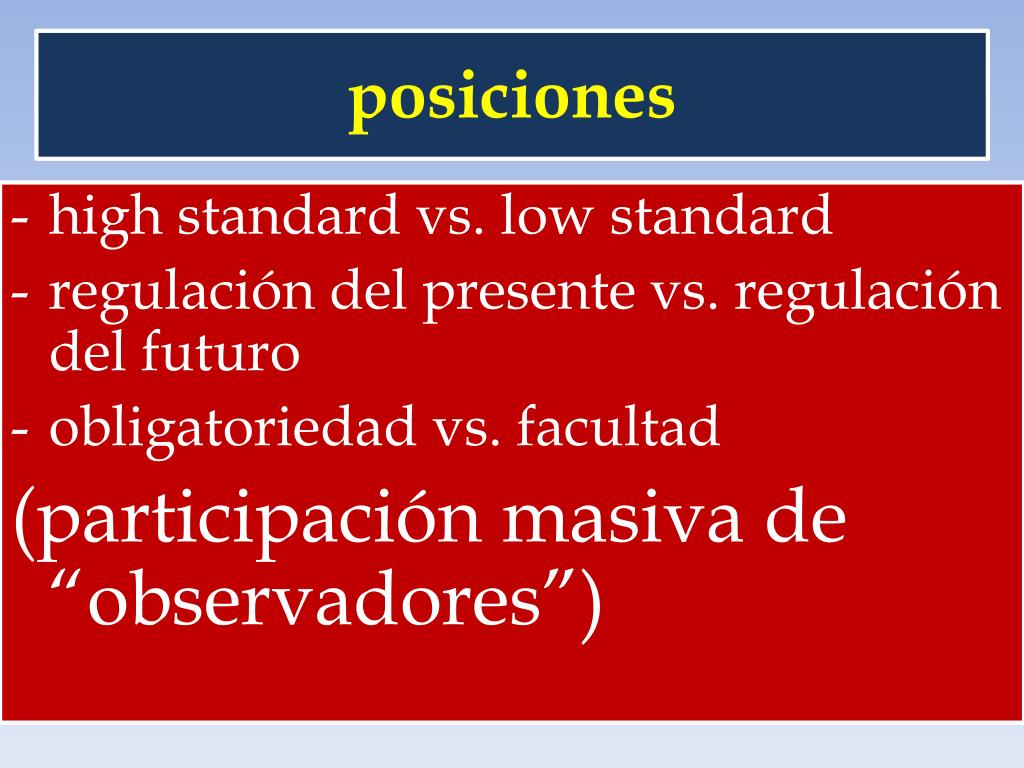 posiciones

- high standard vs. low standard
- regulación del presente vs. regulación del futuro
- obligatoriedad vs. facultad

(participación masiva de “observadores”)